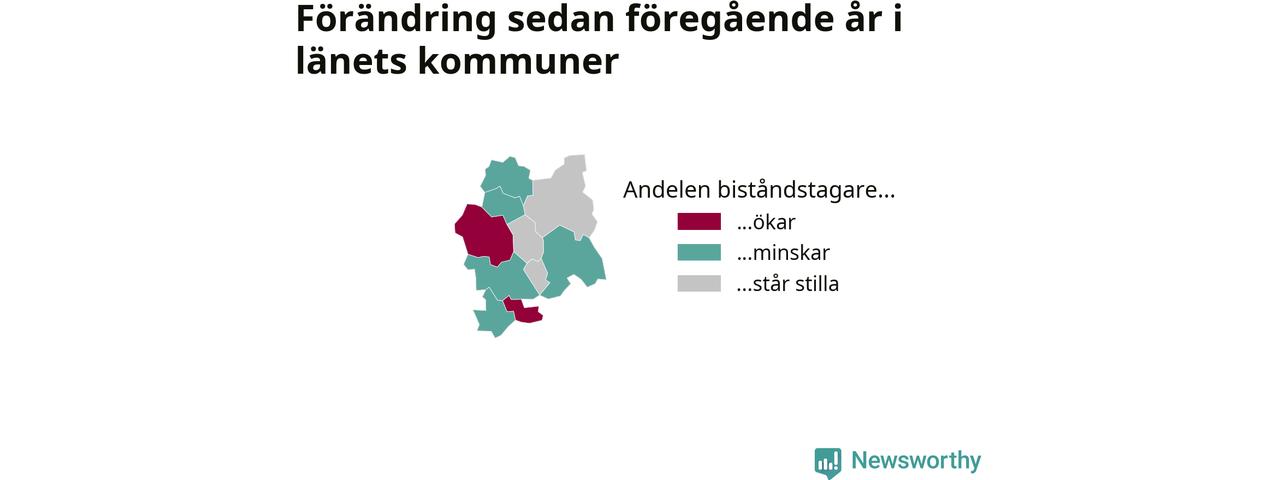 Förändring sedan föregående år i länets kommuner

Andelen biståndstagare...
...ökar
...minskar
...står stilla

Newsworthy